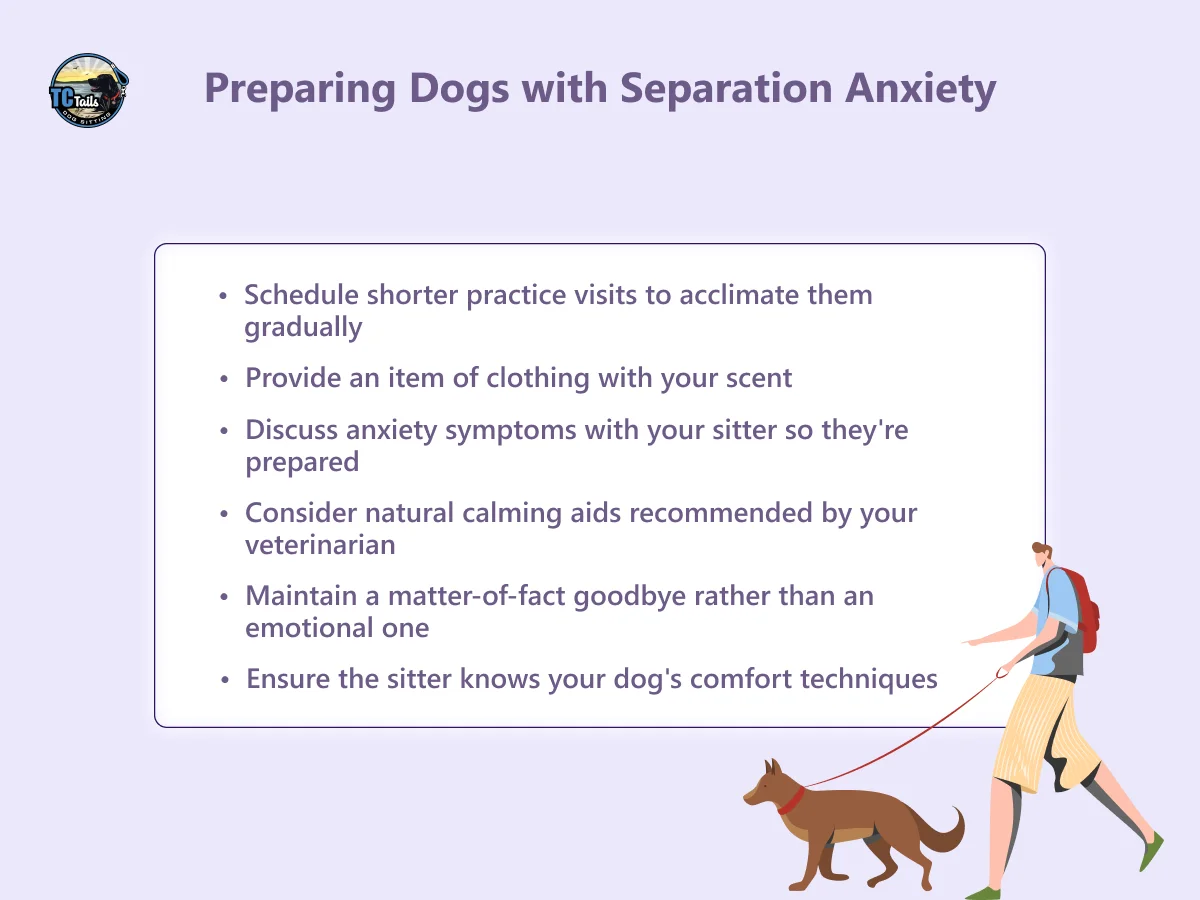 TC Tails
DOG SITTING

Preparing Dogs with Separation Anxiety

• Schedule shorter practice visits to acclimate them gradually
• Provide an item of clothing with your scent
• Discuss anxiety symptoms with your sitter so they're prepared
• Consider natural calming aids recommended by your veterinarian
• Maintain a matter-of-fact goodbye rather than an emotional one
• Ensure the sitter knows your dog's comfort techniques